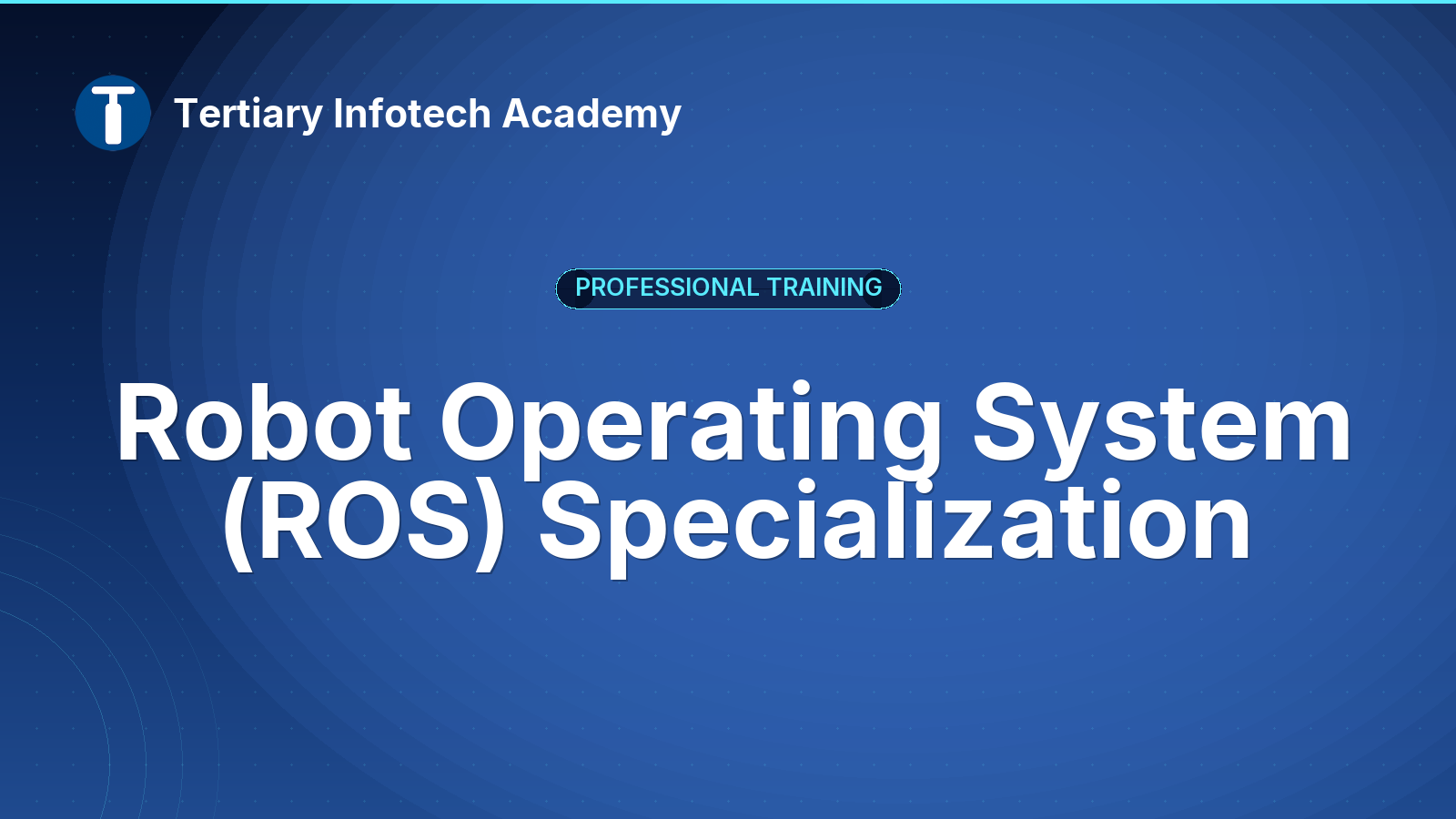 Tertiary Infotech Academy

PROFESSIONAL TRAINING

Robot Operating System (ROS) Specialization